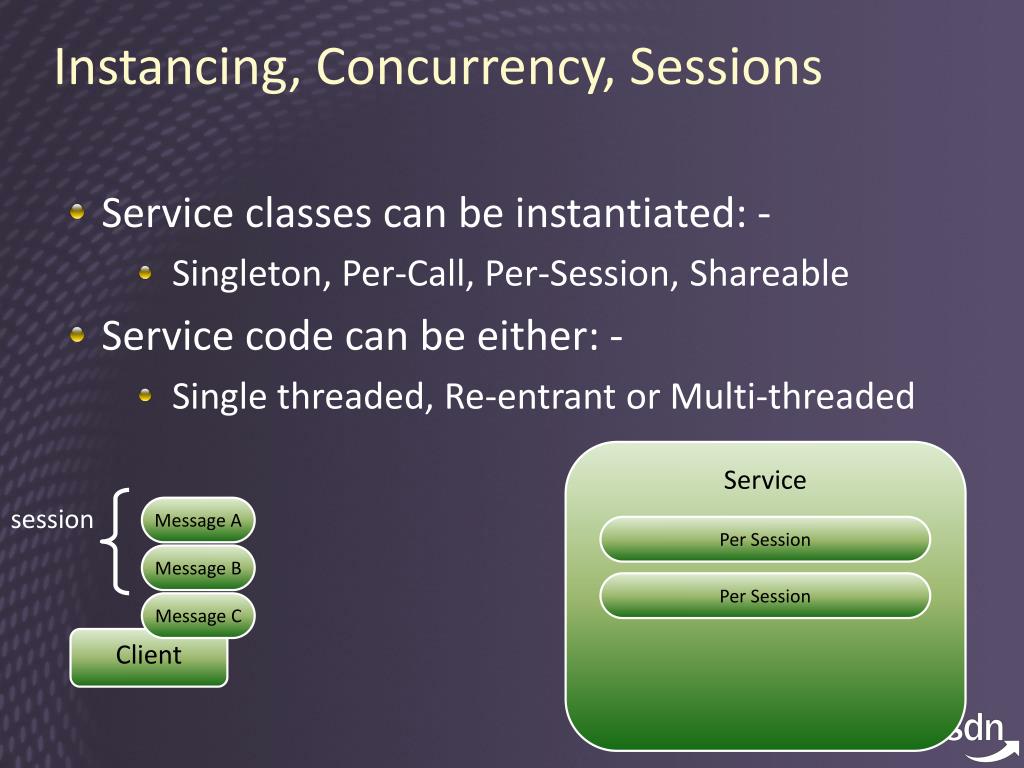 Instancing, Concurrency, Sessions

Service classes can be instantiated: -

Singleton, Per-Call, Per-Session, Shareable

Service code can be either: -

Single threaded, Re-entrant or Multi-threaded

session

Message A

Message B

Message C

Client

Service

Per Session

Per Session

sdn